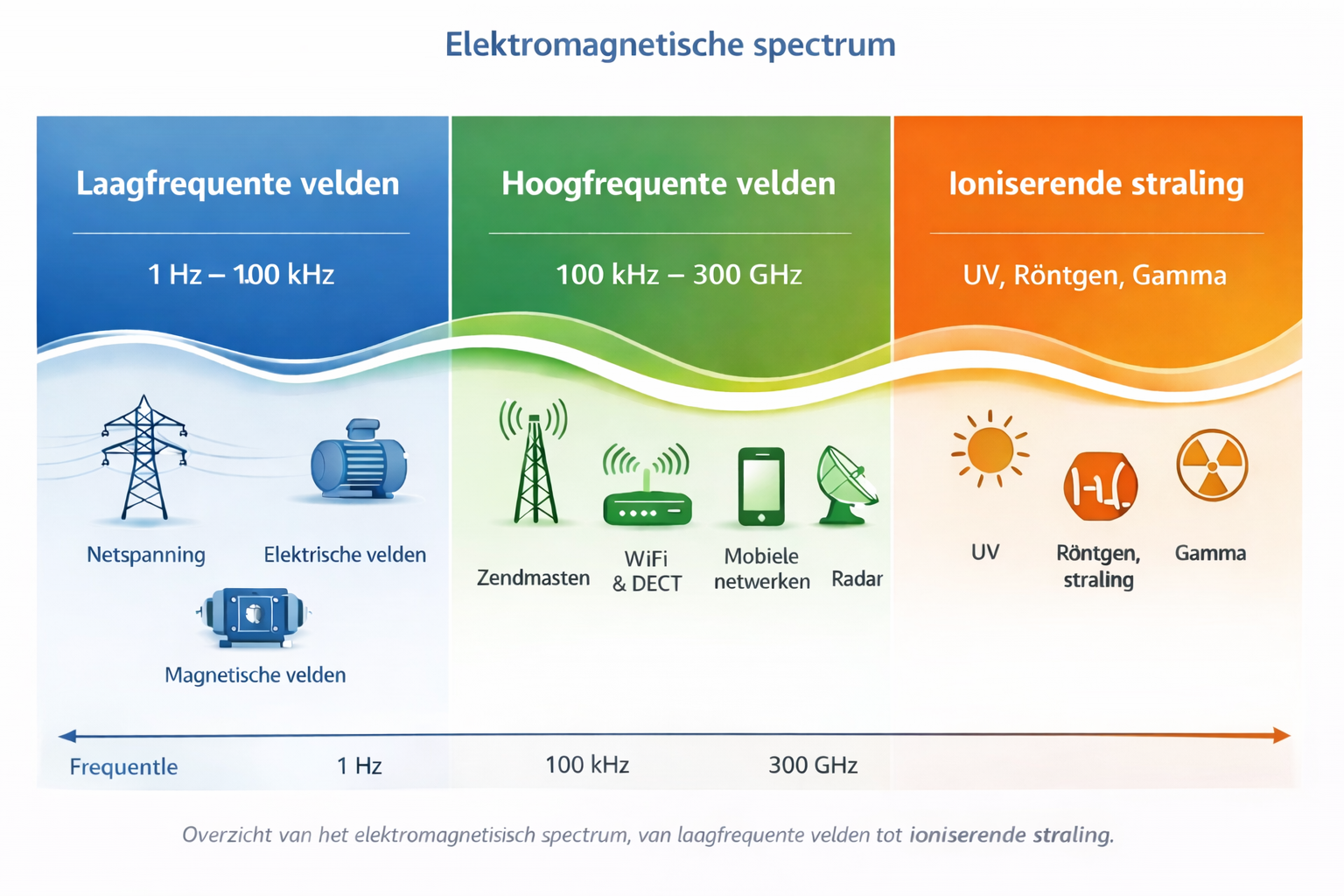 Elektromagnetische spectrum

Laagfrequente velden

1 Hz – 100 kHz

Netspanning

Elektrische velden

Magnetische velden

Hoogfrequente velden

100 kHz – 300 GHz

Zendmasten

WiFi & DECT

Mobiele netwerken

Radar

Ioniserende straling

UV, Röntgen, Gamma

UV

Röntgen, straling

Gamma

Frequentle

1 Hz

100 kHz

300 GHz

Overzicht van het elektromagnetisisch spectrum, van laagfrequente velden tot ioniserende straling.